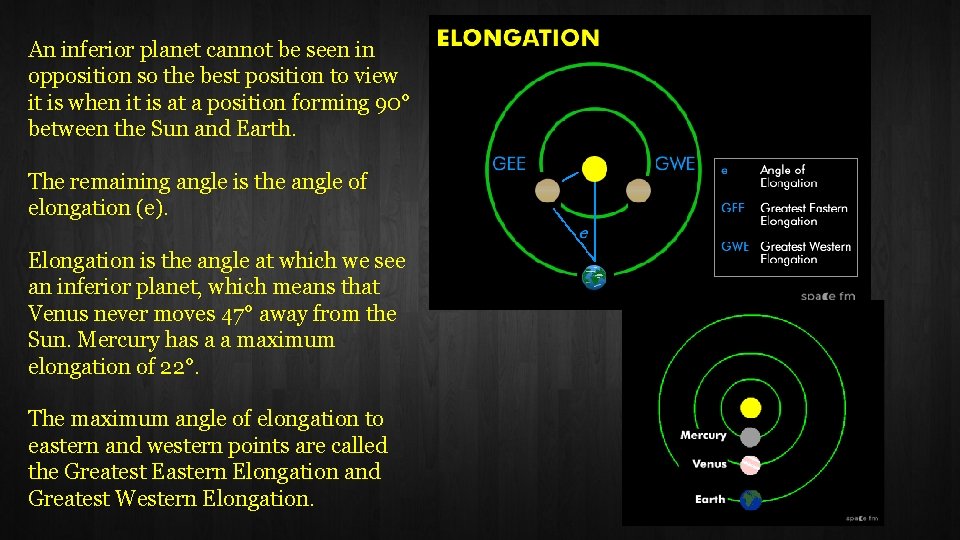 An inferior planet cannot be seen in opposition so the best position to view it is when it is at a position forming 90° between the Sun and Earth.

The remaining angle is the angle of elongation (e).

Elongation is the angle at which we see an inferior planet, which means that Venus never moves 47° away from the Sun. Mercury has a a maximum elongation of 22°.

The maximum angle of elongation to eastern and western points are called the Greatest Eastern Elongation and Greatest Western Elongation.

ELONGATION

GEE

GWE

e

e Angle of Elongation
GEE Greatest Eastern Elongation
GWE Greatest Western Elongation

space fm

Mercury
Venus
Earth

space fm